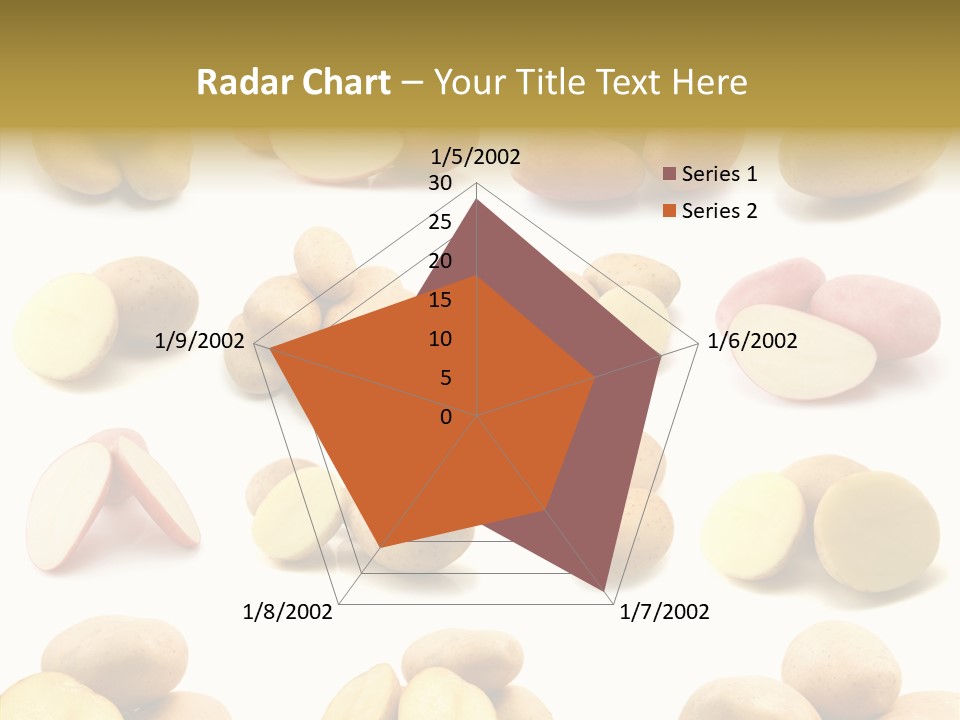 Radar Chart – Your Title Text Here

1/5/2002
30
25
20
15
10
5
0
1/6/2002
1/7/2002
1/8/2002
1/9/2002

Series 1
Series 2